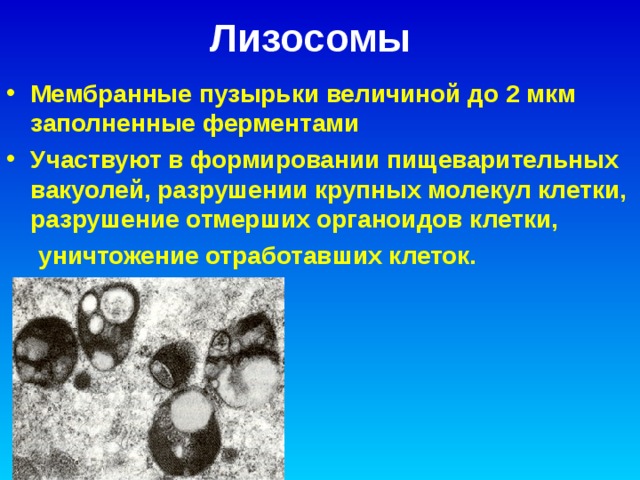 Лизосомы

• Мембранные пузырьки величиной до 2 мкм заполненные ферментами

• Участвуют в формировании пищеварительных вакуолей, разрушении крупных молекул клетки, разрушение отмерших органоидов клетки,

уничтожение отработавших клеток.